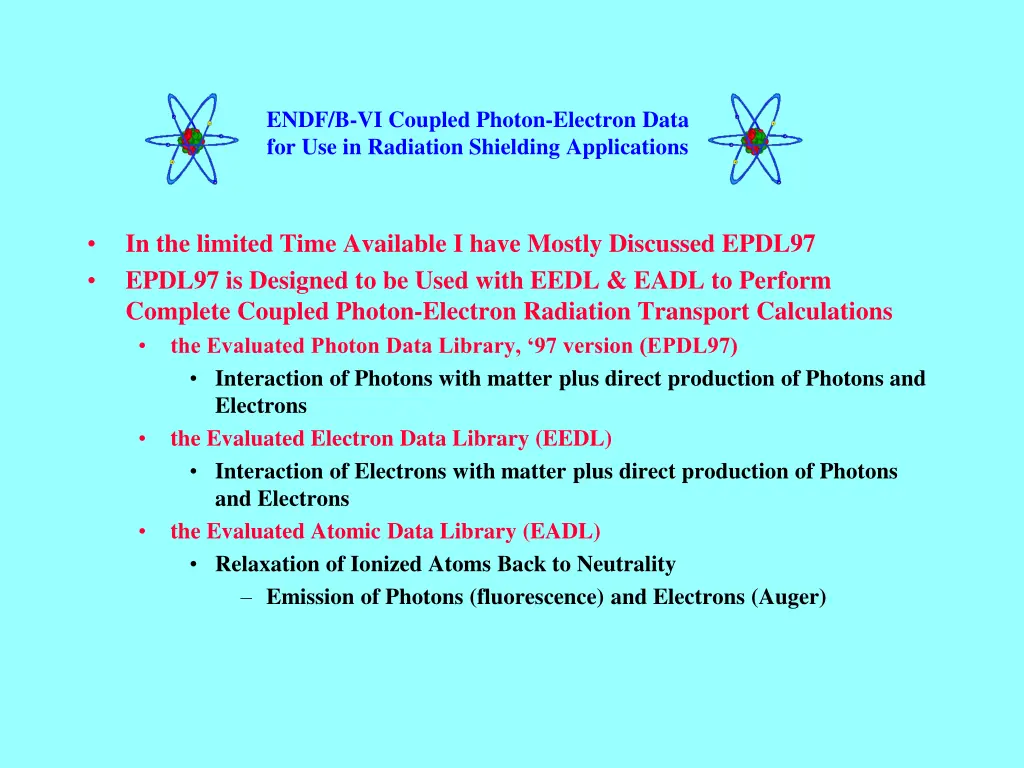 ENDF/B-VI Coupled Photon-Electron Data
for Use in Radiation Shielding Applications

• In the limited Time Available I have Mostly Discussed EPDL97
• EPDL97 is Designed to be Used with EEDL & EADL to Perform Complete Coupled Photon-Electron Radiation Transport Calculations
  • the Evaluated Photon Data Library, ‘97 version (EPDL97)
    • Interaction of Photons with matter plus direct production of Photons and Electrons
  • the Evaluated Electron Data Library (EEDL)
    • Interaction of Electrons with matter plus direct production of Photons and Electrons
  • the Evaluated Atomic Data Library (EADL)
    • Relaxation of Ionized Atoms Back to Neutrality
      – Emission of Photons (fluorescence) and Electrons (Auger)